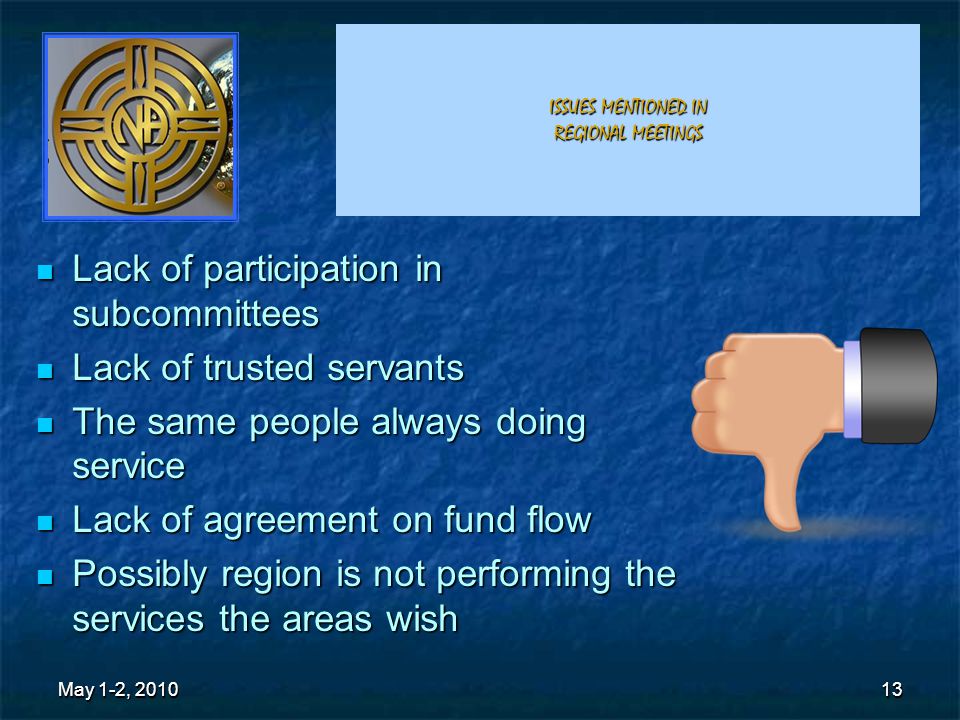 NA

ISSUES MENTIONED IN REGIONAL MEETINGS

- Lack of participation in subcommittees
- Lack of trusted servants
- The same people always doing service
- Lack of agreement on fund flow
- Possibly region is not performing the services the areas wish

May 1-2, 2010

13